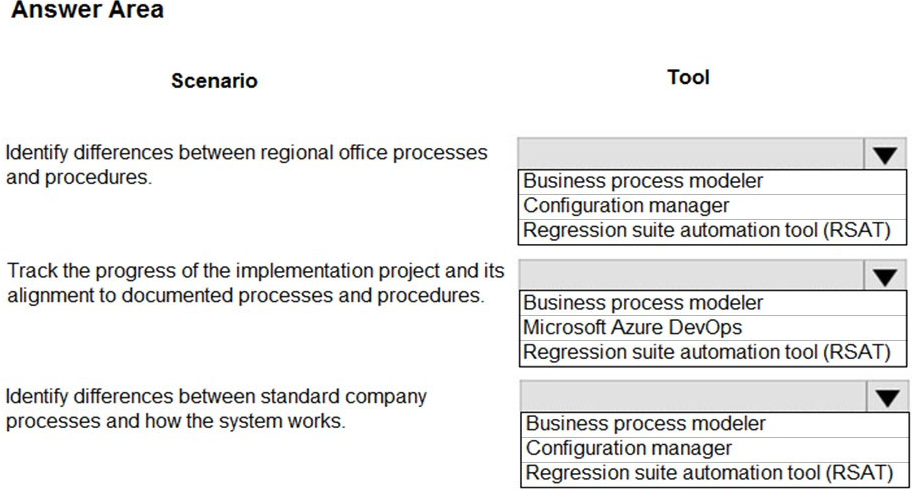 Answer Area

Scenario

Tool

Identify differences between regional office processes and procedures.

Business process modeler
Configuration manager
Regression suite automation tool (RSAT)

Track the progress of the implementation project and its alignment to documented processes and procedures.

Business process modeler
Microsoft Azure DevOps
Regression suite automation tool (RSAT)

Identify differences between standard company processes and how the system works.

Business process modeler
Configuration manager
Regression suite automation tool (RSAT)